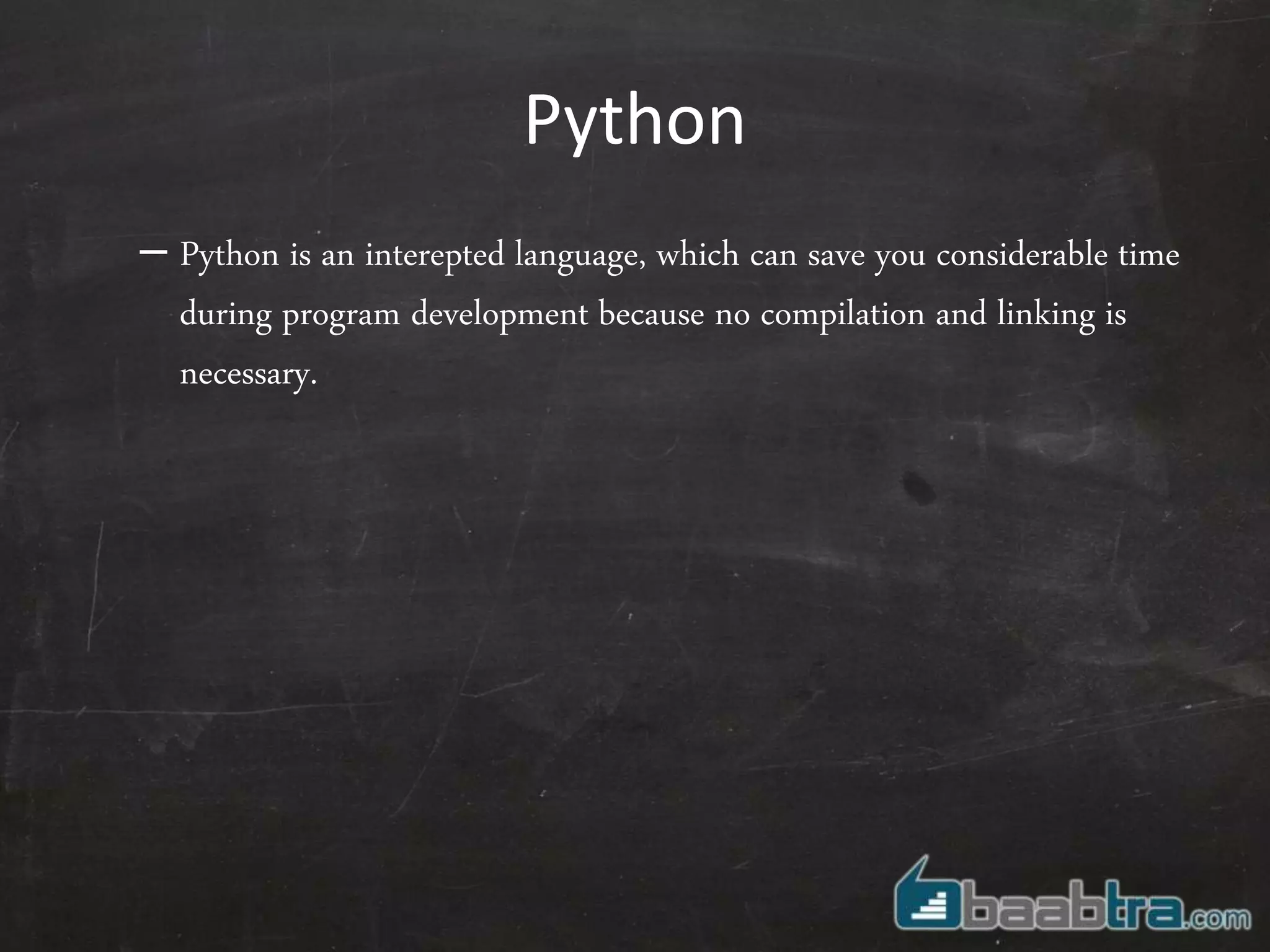 Python

– Python is an interepted language, which can save you considerable time during program development because no compilation and linking is necessary.

baabtra.com